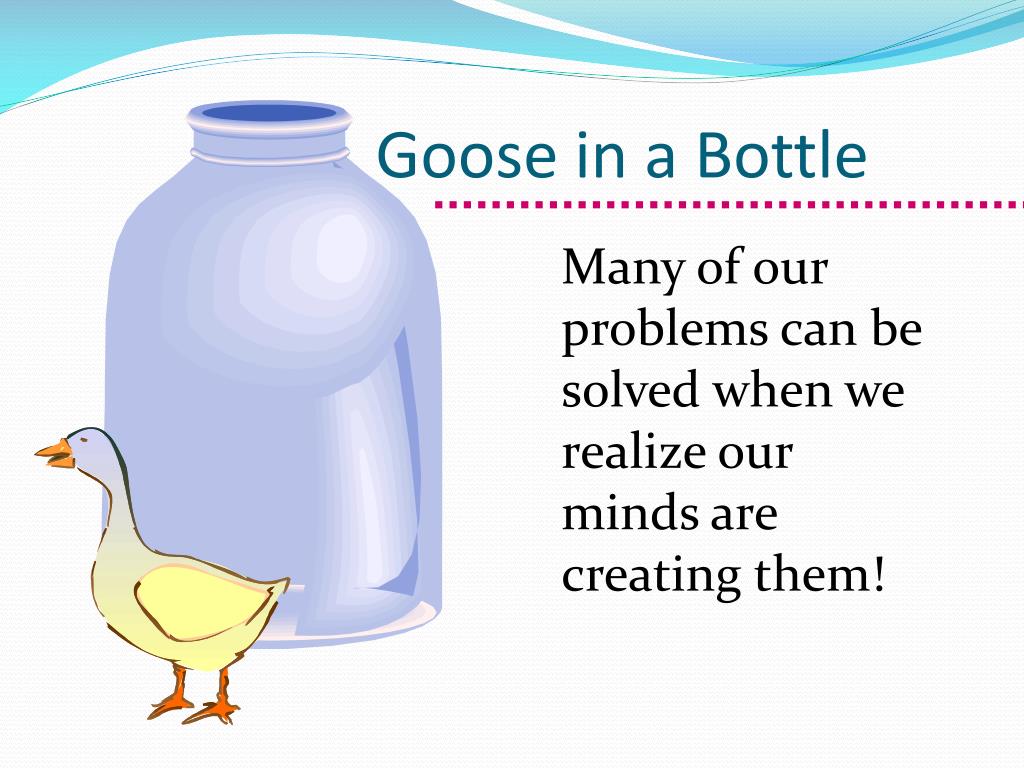 Goose in a Bottle

Many of our problems can be solved when we realize our minds are creating them!